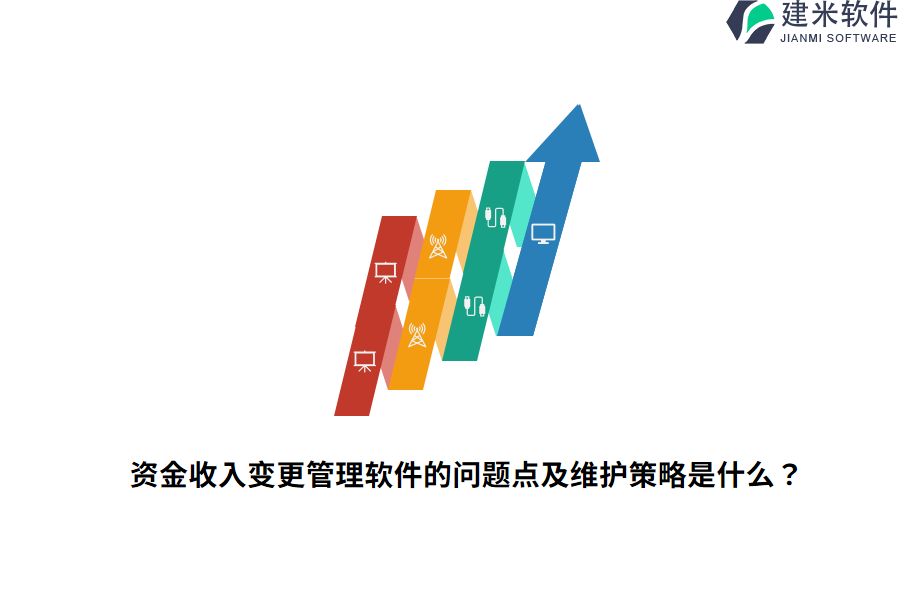 建米软件
JIANMI SOFTWARE

资金收入变更管理软件的问题点及维护策略是什么？